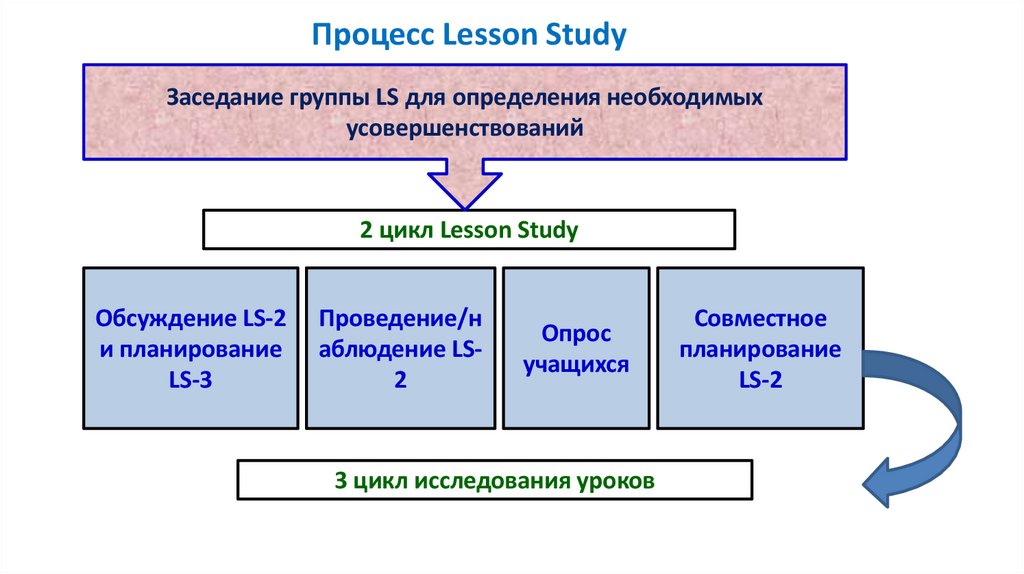 Процесс Lesson Study

Заседание группы LS для определения необходимых усовершенствований

2 цикл Lesson Study

Обсуждение LS-2 и планирование LS-3

Проведение/наблюдение LS-2

Опрос учащихся

Совместное планирование LS-2

3 цикл исследования уроков